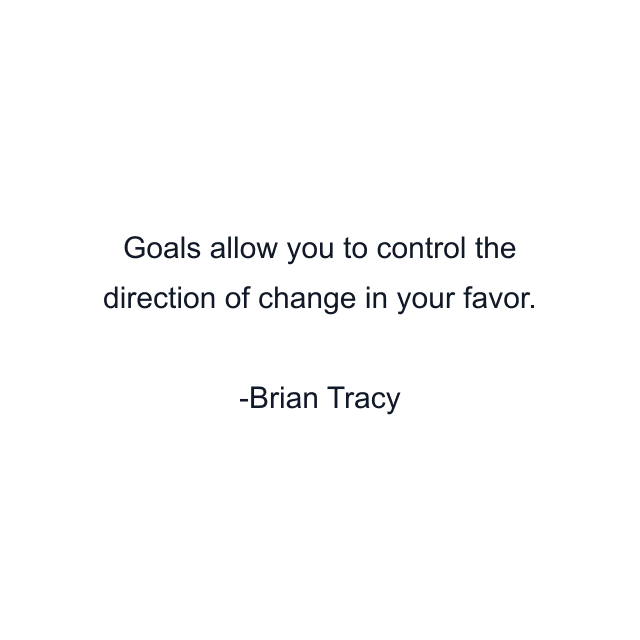 Goals allow you to control the direction of change in your favor.

-Brian Tracy